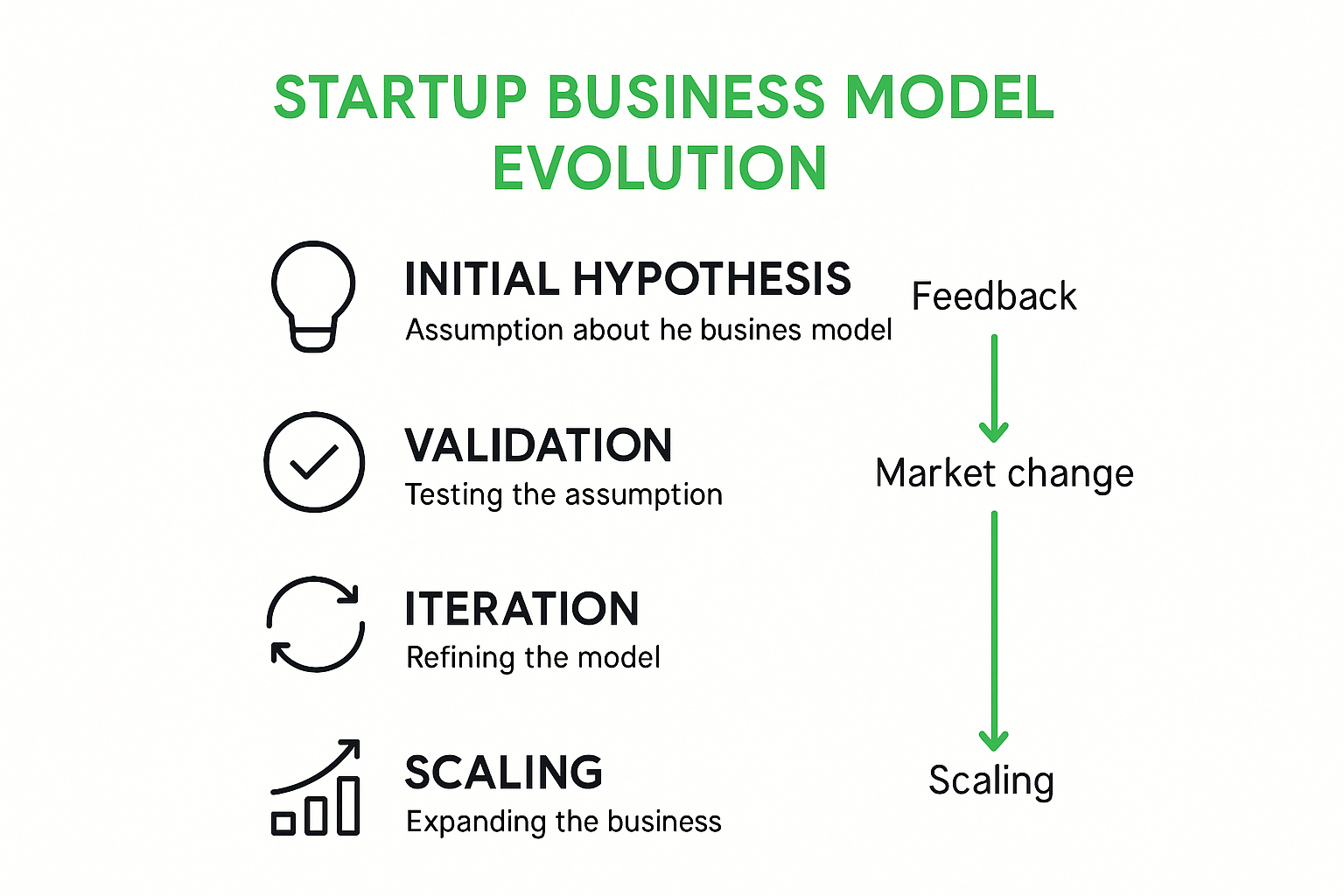 STARTUP BUSINESS MODEL EVOLUTION

INITIAL HYPOTHESIS
Assumption about he busines model

VALIDATION
Testing the assumption

ITERATION
Refining the model

SCALING
Expanding the business

Feedback

Market change

Scaling